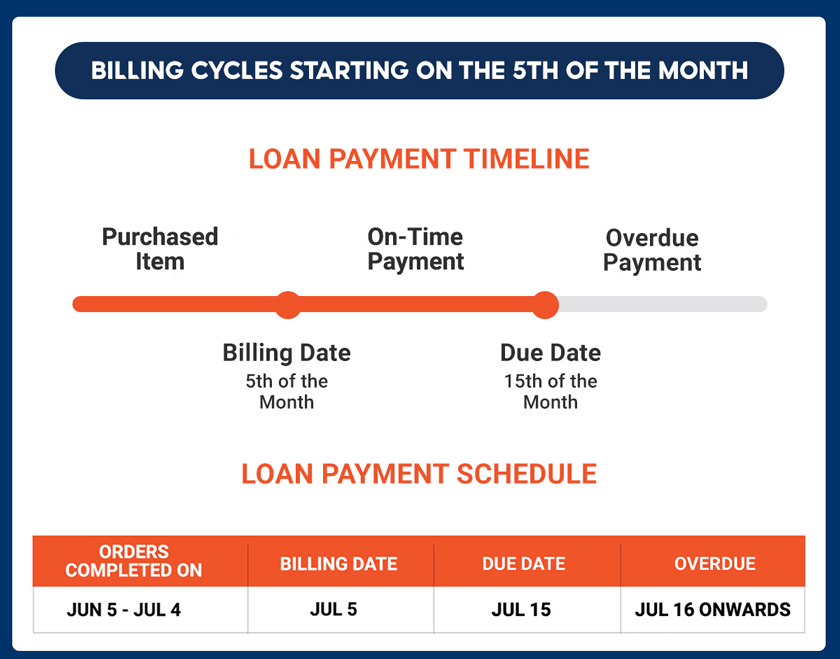 BILLING CYCLES STARTING ON THE 5TH OF THE MONTH

LOAN PAYMENT TIMELINE

Purchased Item

On-Time Payment

Overdue Payment

Billing Date
5th of the Month

Due Date
15th of the Month

LOAN PAYMENT SCHEDULE

| ORDERS COMPLETED ON | BILLING DATE | DUE DATE | OVERDUE |
|---|---|---|---|
| JUN 5 - JUL 4 | JUL 5 | JUL 15 | JUL 16 ONWARDS |